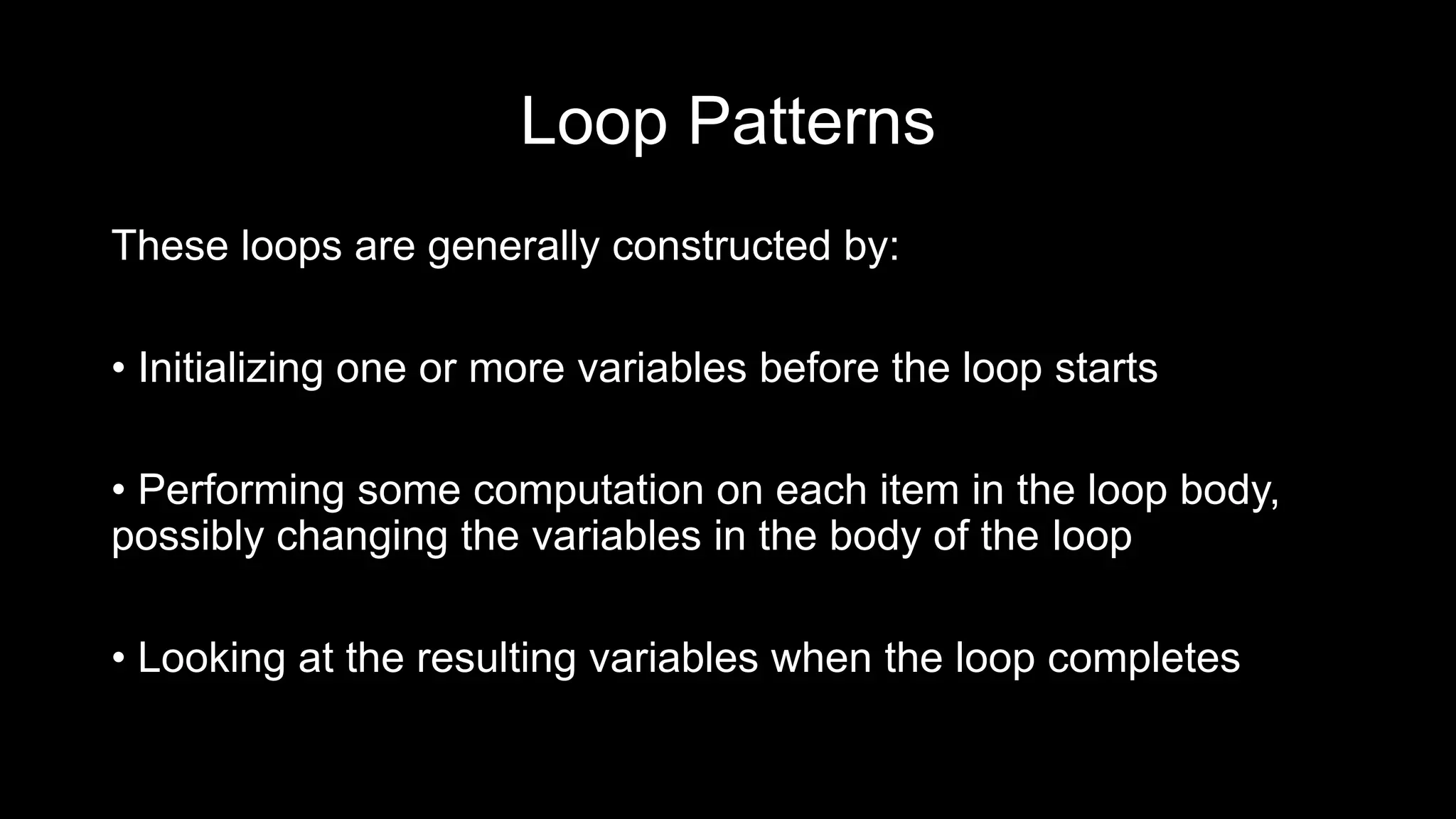 Loop Patterns

These loops are generally constructed by:

• Initializing one or more variables before the loop starts

• Performing some computation on each item in the loop body, possibly changing the variables in the body of the loop

• Looking at the resulting variables when the loop completes